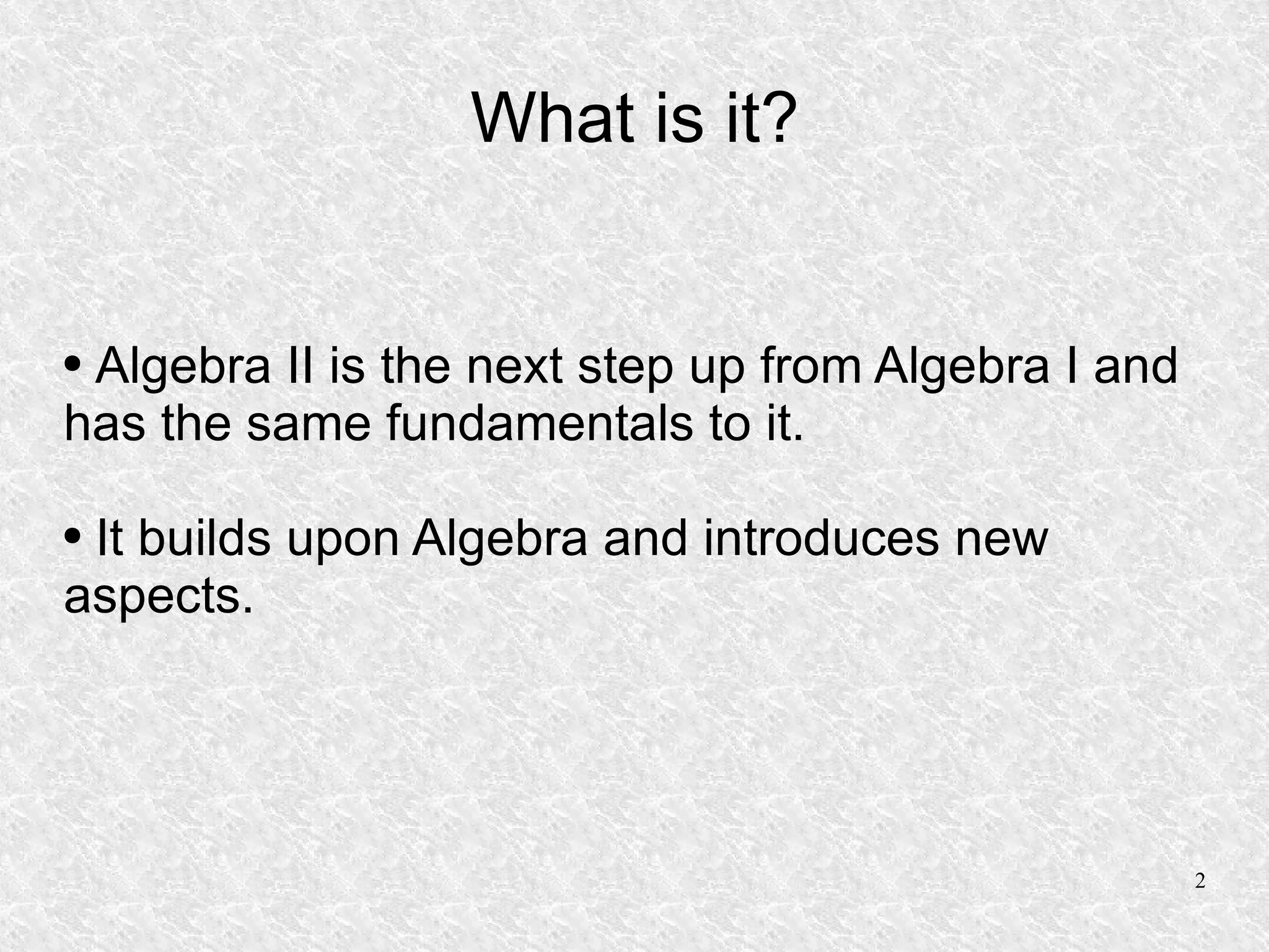 What is it?

• Algebra II is the next step up from Algebra I and has the same fundamentals to it.

• It builds upon Algebra and introduces new aspects.

2